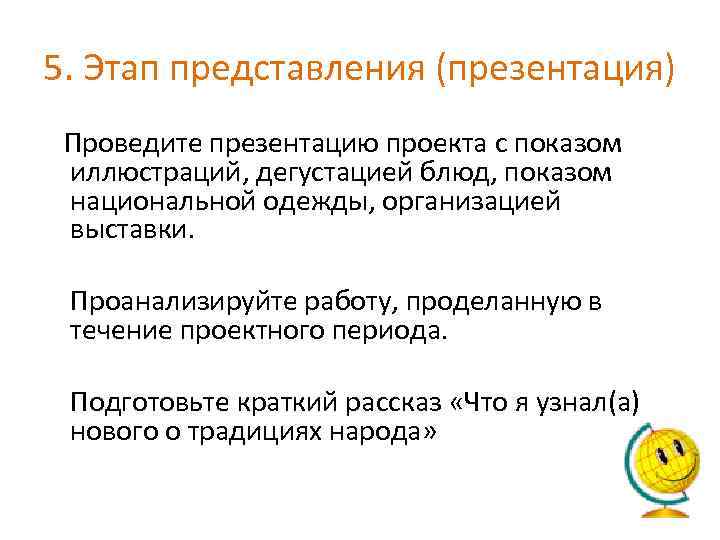 5. Этап представления (презентация)

Проведите презентацию проекта с показом иллюстраций, дегустацией блюд, показом национальной одежды, организацией выставки.

Проанализируйте работу, проделанную в течение проектного периода.

Подготовьте краткий рассказ «Что я узнал(а) нового о традициях народа»